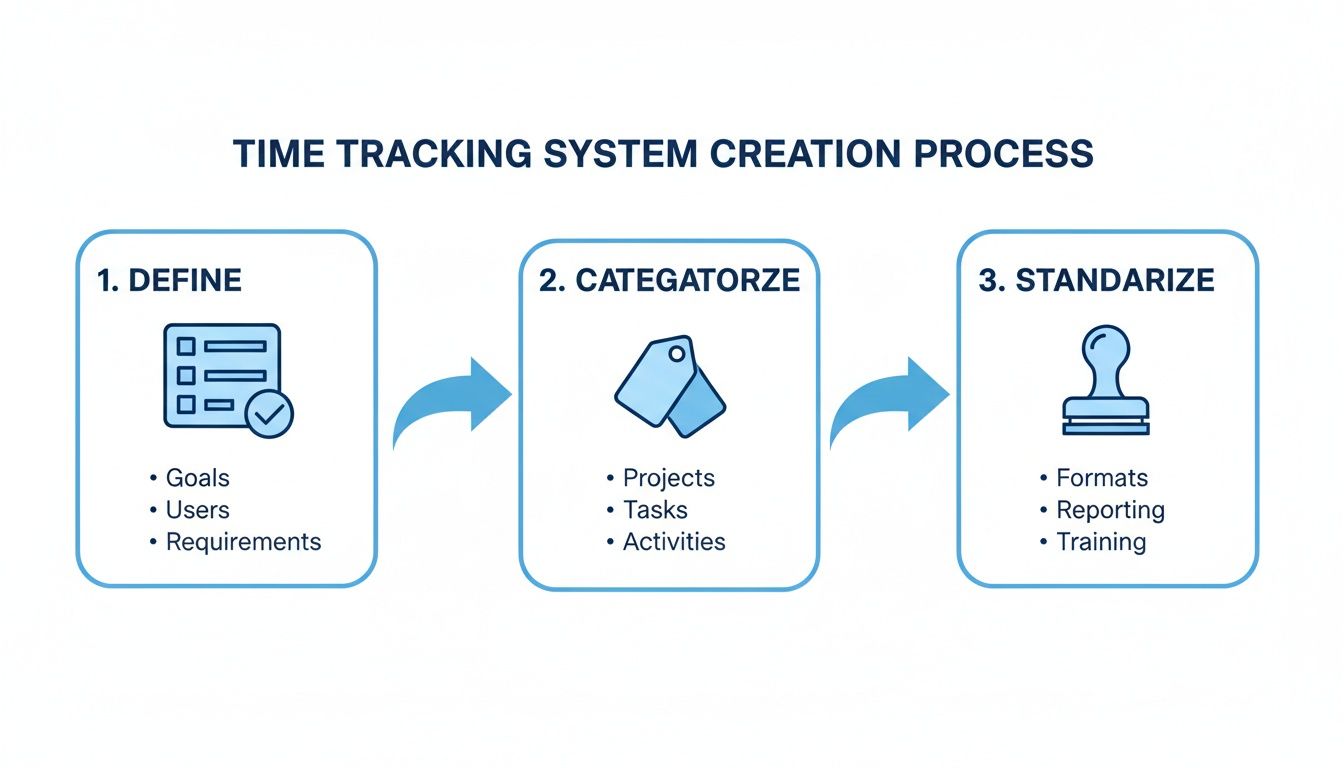 TIME TRACKING SYSTEM CREATION PROCESS

1. DEFINE

• Goals
• Users
• Requirements

2. CATEGATORZE

• Projects
• Tasks
• Activities

3. STANDARIZE

• Formats
• Reporting
• Training